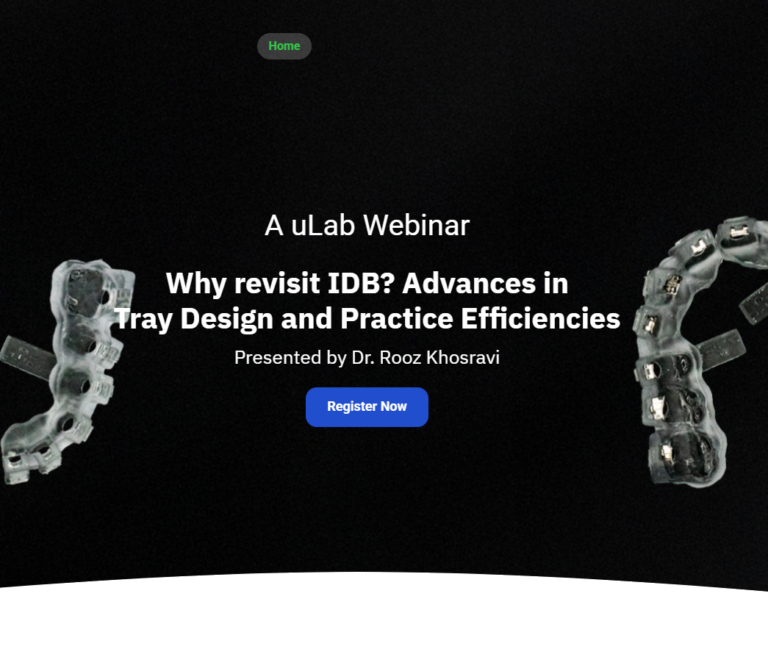 Home

A uLab Webinar

Why revisit IDB? Advances in Tray Design and Practice Efficiencies

Presented by Dr. Rooz Khosravi

Register Now